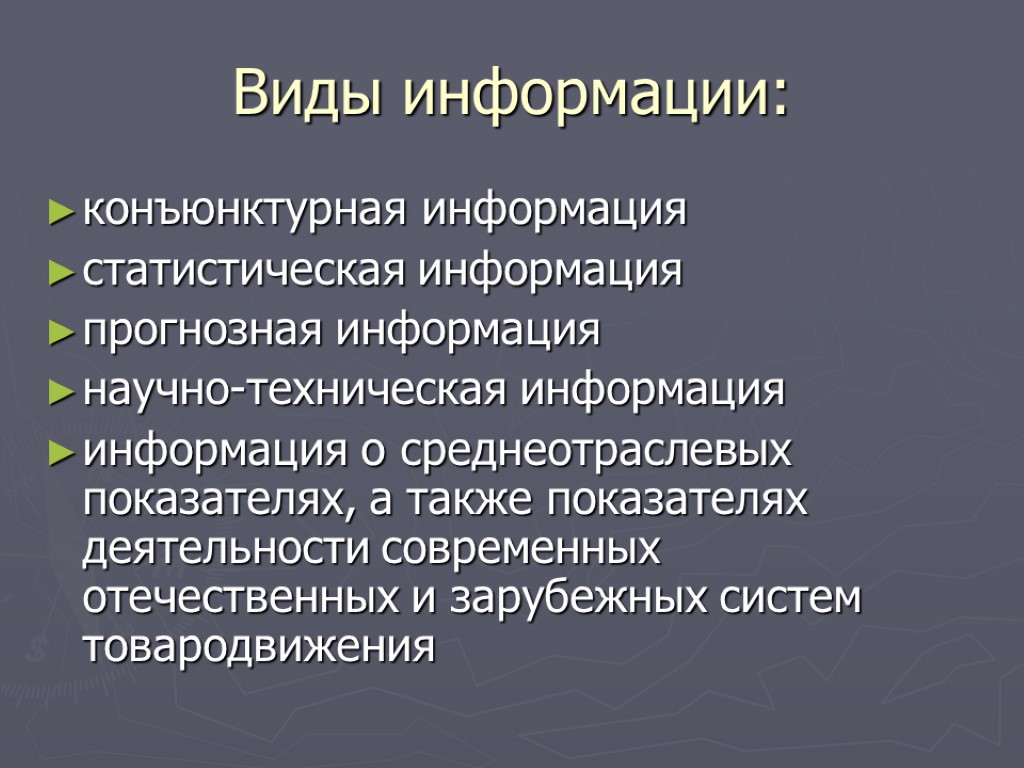 Виды информации:

► конъюнктурная информация
► статистическая информация
► прогнозная информация
► научно-техническая информация
► информация о среднеотраслевых показателях, а также показателях деятельности современных отечественных и зарубежных систем товародвижения